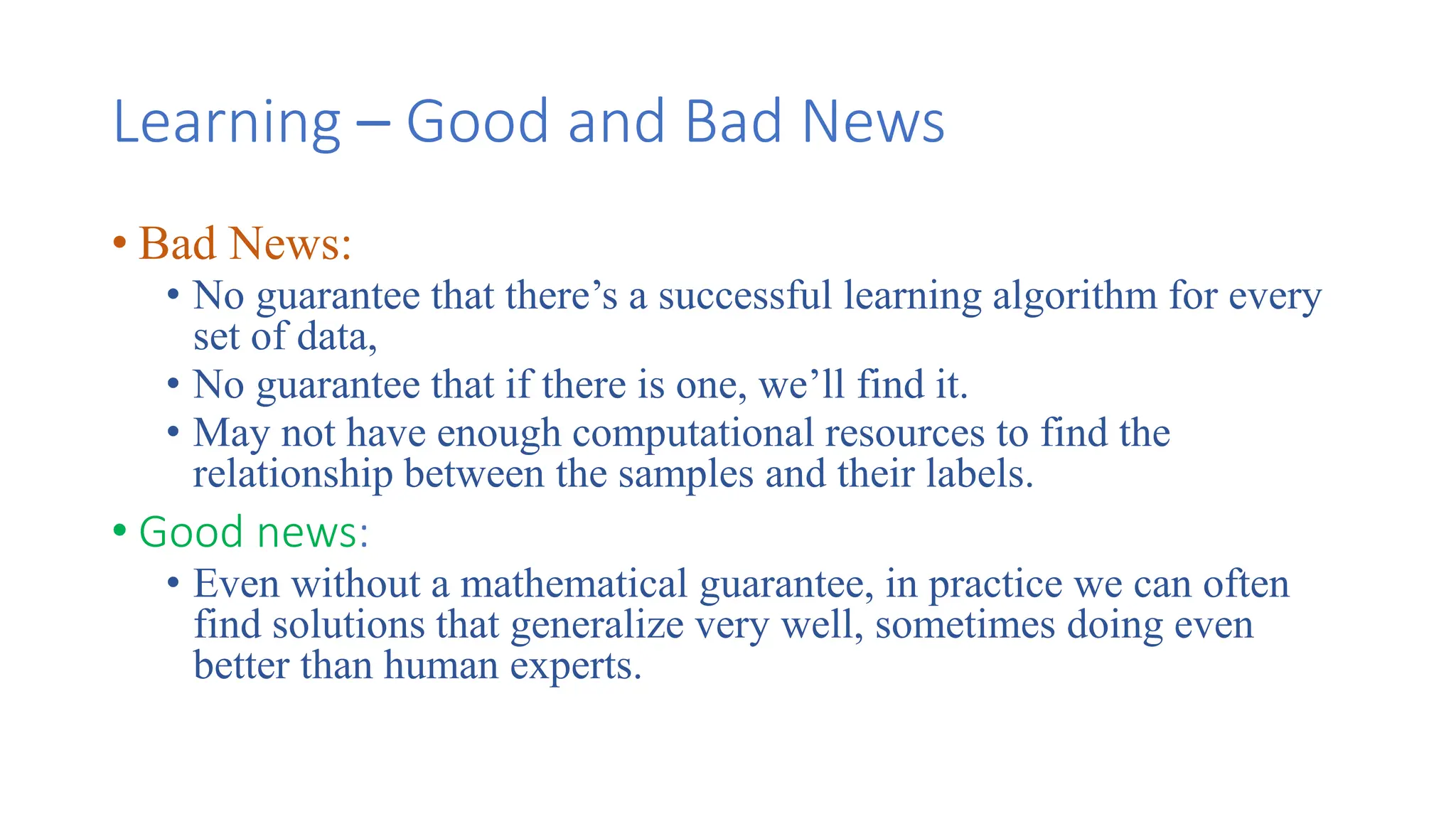 Learning – Good and Bad News

• Bad News:
  • No guarantee that there's a successful learning algorithm for every set of data,
  • No guarantee that if there is one, we'll find it.
  • May not have enough computational resources to find the relationship between the samples and their labels.
• Good news:
  • Even without a mathematical guarantee, in practice we can often find solutions that generalize very well, sometimes doing even better than human experts.